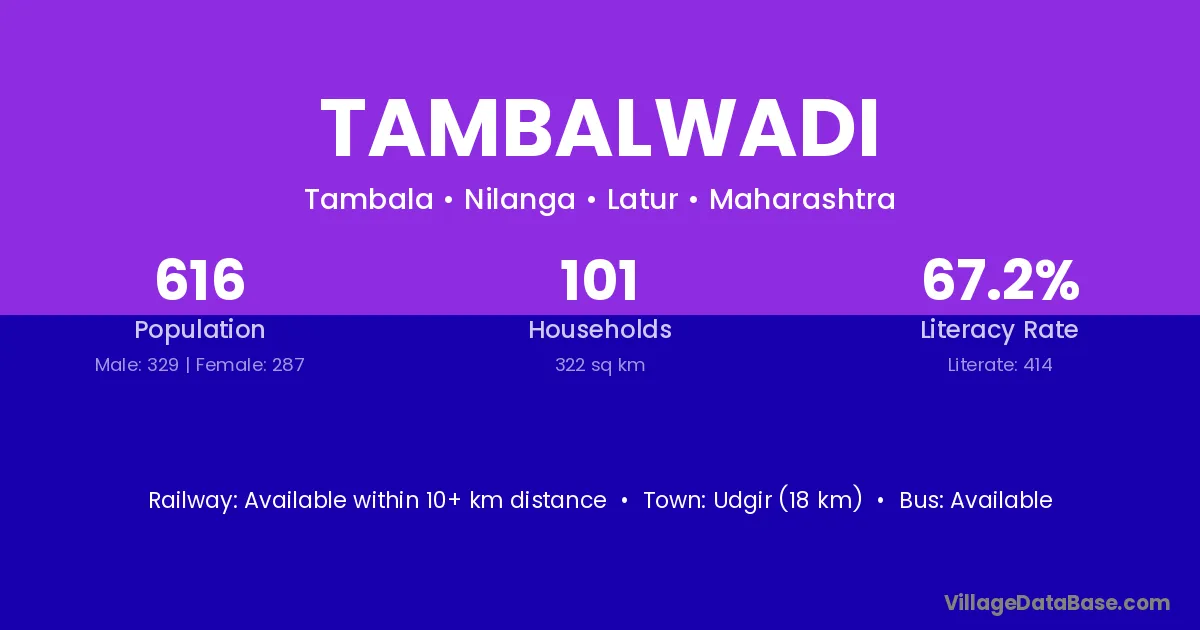 TAMBALWADI

Tambala • Nilanga • Latur • Maharashtra

616
Population
Male: 329 | Female: 287

101
Households
322 sq km

67.2%
Literacy Rate
Literate: 414

Railway: Available within 10+ km distance • Town: Udgir (18 km) • Bus: Available

VillageDataBase.com